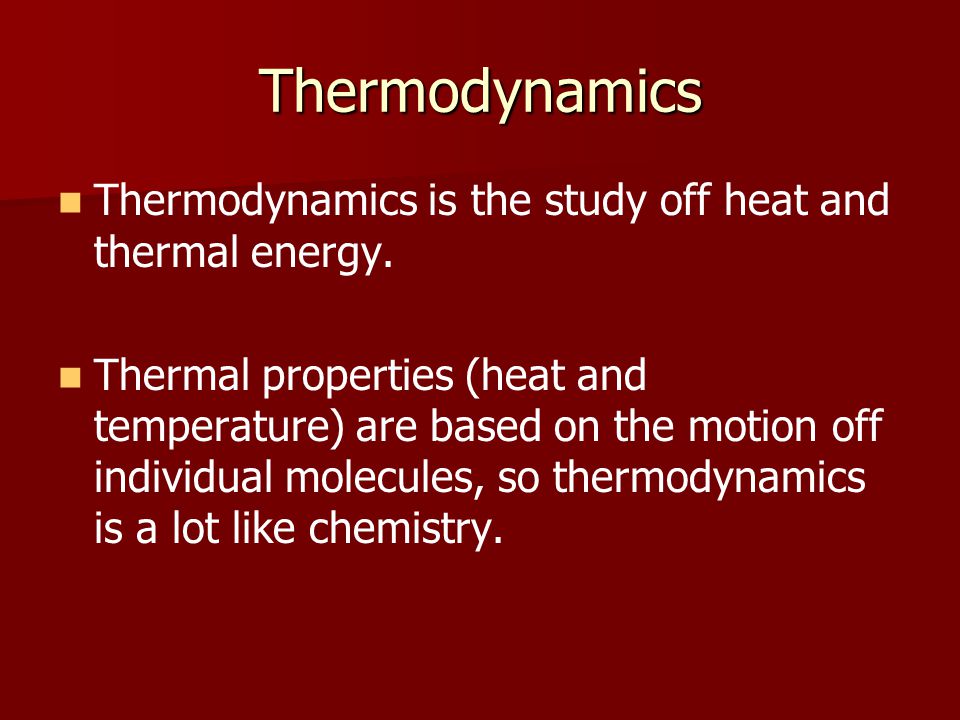 Thermodynamics

Thermodynamics is the study off heat and thermal energy.

Thermal properties (heat and temperature) are based on the motion off individual molecules, so thermodynamics is a lot like chemistry.